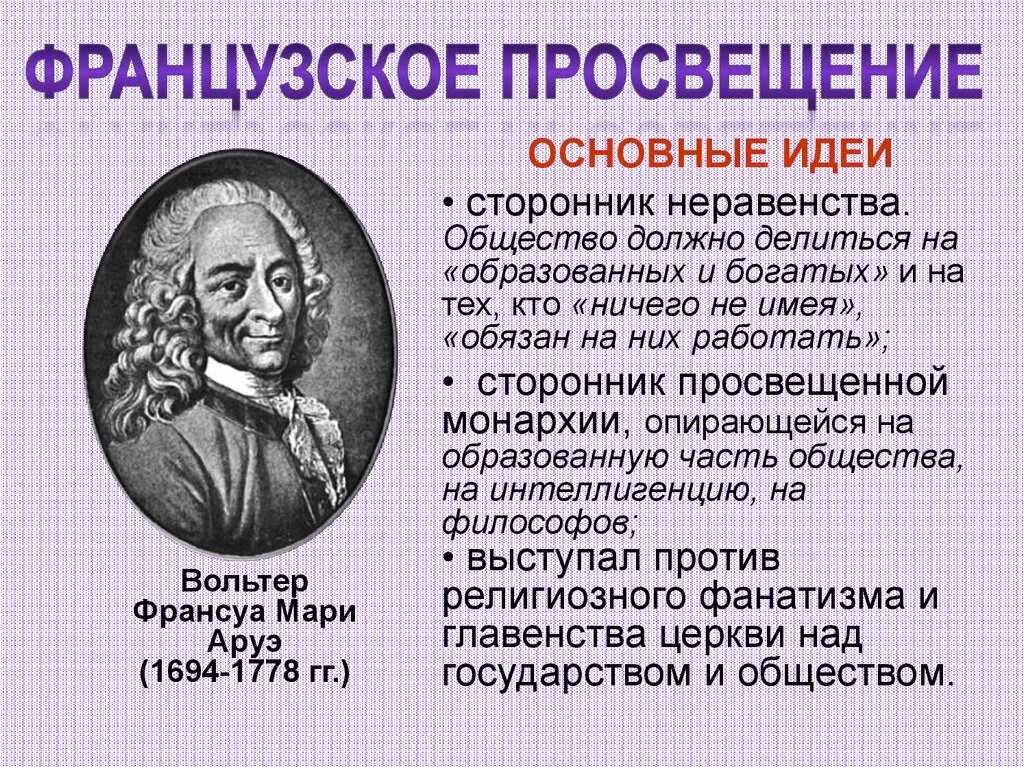 ФРАНЦУЗСКОЕ ПРОСВЕЩЕНИЕ

ОСНОВНЫЕ ИДЕИ

• сторонник неравенства. Общество должно делиться на «образованных и богатых» и на тех, кто «ничего не имея», «обязан на них работать»;

• сторонник просвещенной монархии, опирающейся на образованную часть общества, на интеллигенцию, на философов;

• выступал против религиозного фанатизма и главенства церкви над государством и обществом.

Вольтер
Франсуа Мари
Аруэ
(1694-1778 гг.)